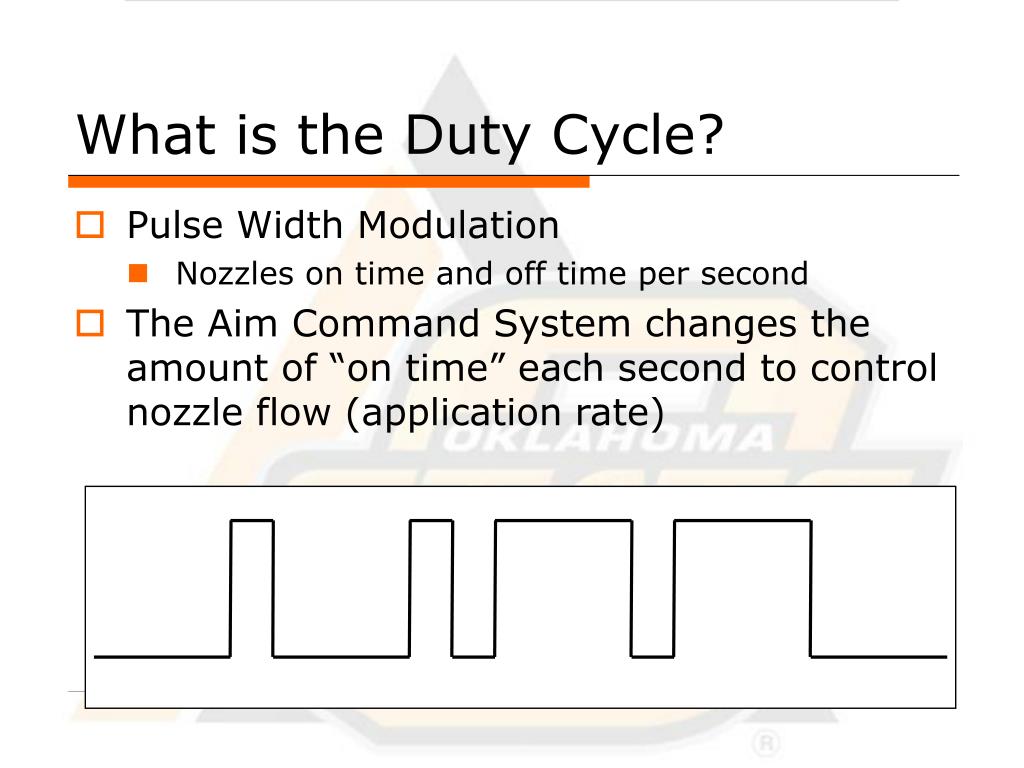 What is the Duty Cycle?

Pulse Width Modulation

Nozzles on time and off time per second

The Aim Command System changes the amount of “on time” each second to control nozzle flow (application rate)

OKLAHOMA

®